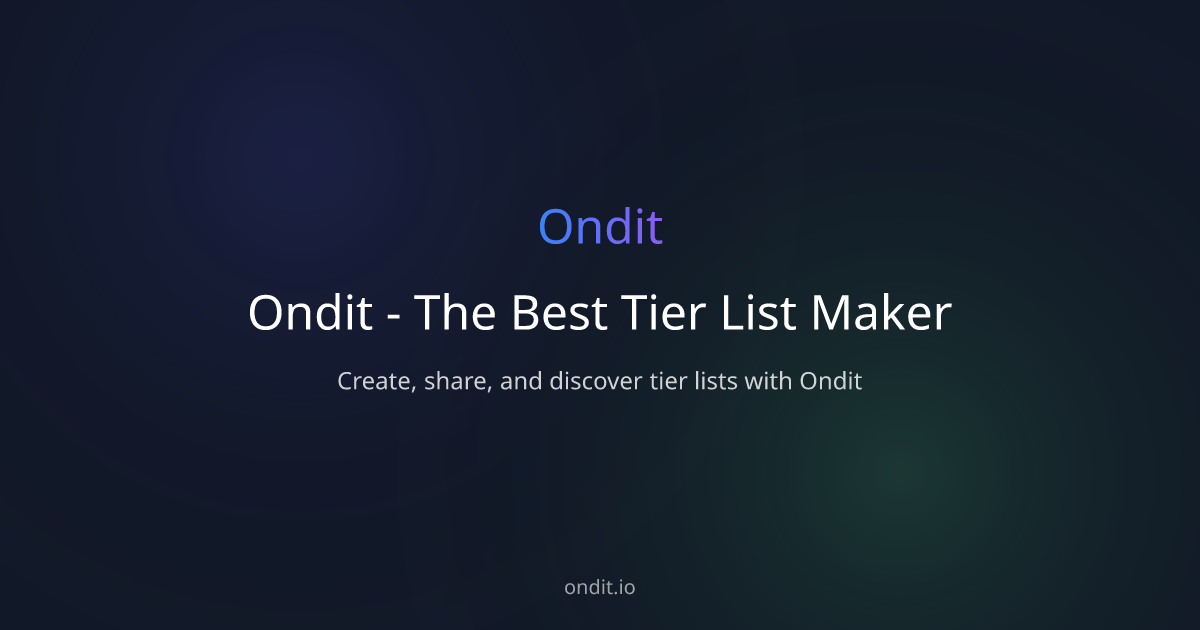 Ondit

Ondit - The Best Tier List Maker

Create, share, and discover tier lists with Ondit

ondit.io